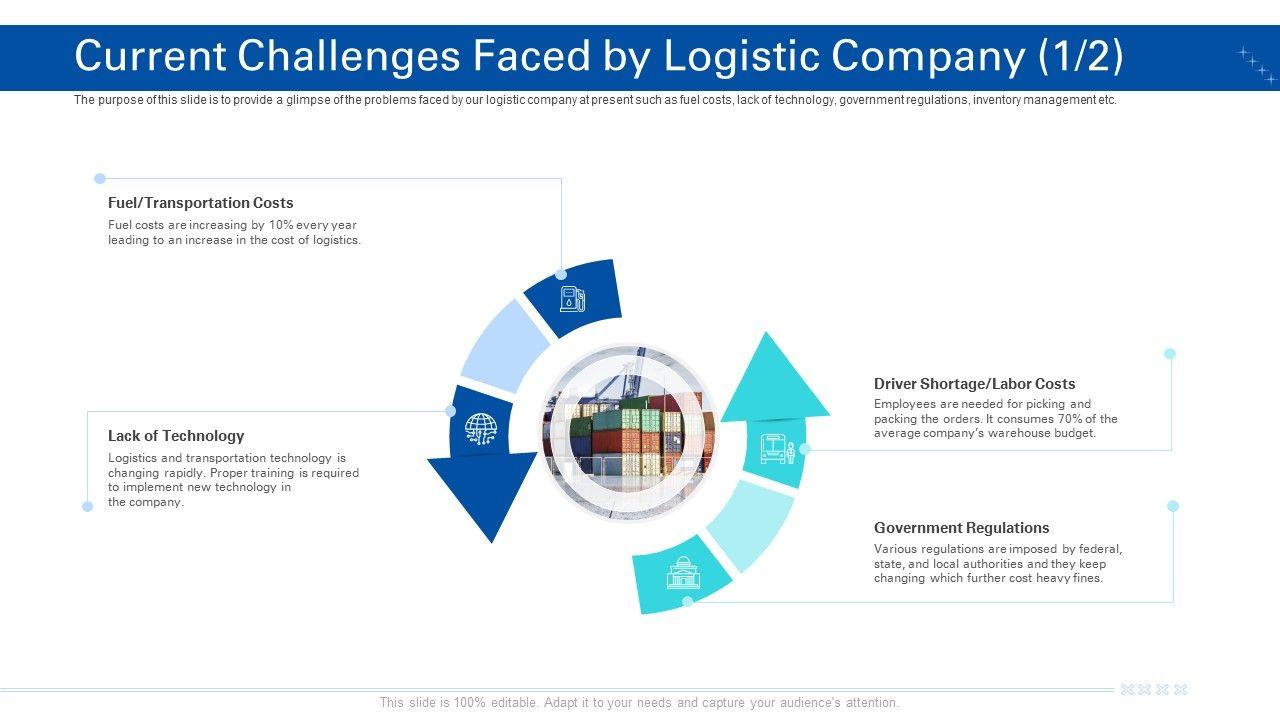 Current Challenges Faced by Logistic Company (1/2)

The purpose of this slide is to provide a glimpse of the problems faced by our logistic company at present such as fuel costs, lack of technology, government regulations, inventory management etc.

Fuel/Transportation Costs
Fuel costs are increasing by 10% every year leading to an increase in the cost of logistics.

Lack of Technology
Logistics and transportation technology is changing rapidly. Proper training is required to implement new technology in the company.

Driver Shortage/Labor Costs
Employees are needed for picking and packing the orders. It consumes 70% of the average company's warehouse budget.

Government Regulations
Various regulations are imposed by federal, state, and local authorities and they keep changing which further cost heavy fines.

This slide is 100% editable. Adapt it to your needs and capture your audience's attention.